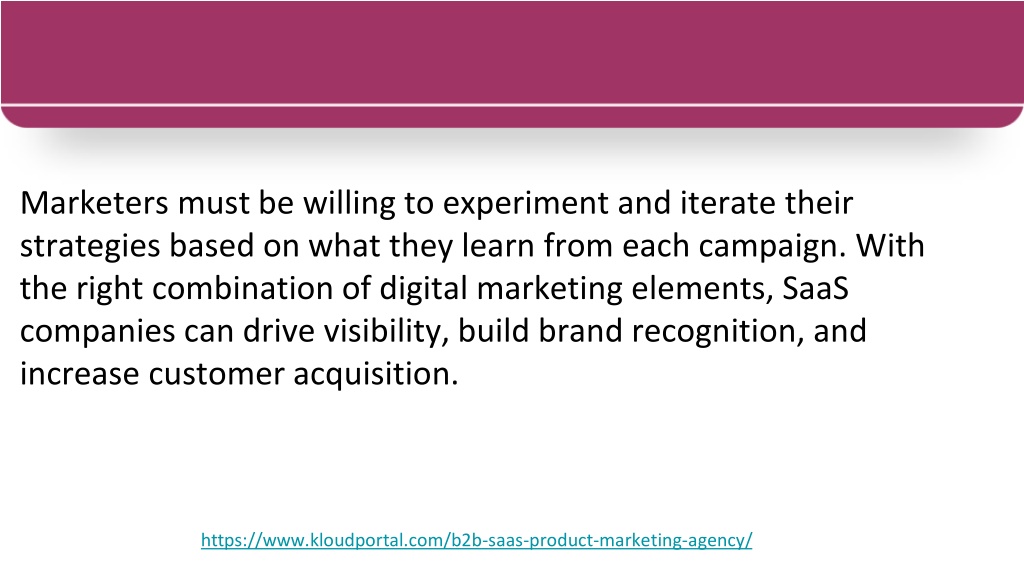 Marketers must be willing to experiment and iterate their strategies based on what they learn from each campaign. With the right combination of digital marketing elements, SaaS companies can drive visibility, build brand recognition, and increase customer acquisition.

https://www.kloudportal.com/b2b-saas-product-marketing-agency/